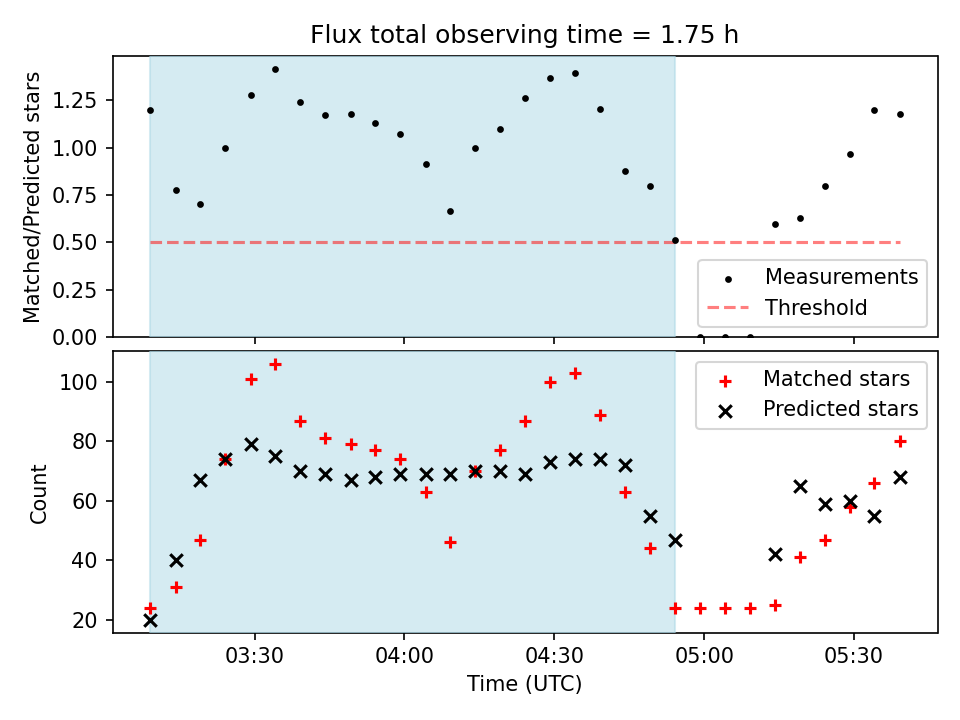 Flux total observing time = 1.75 h

Matched/Predicted stars

1.25
1.00
0.75
0.50
0.25
0.00

Measurements
Threshold

Count

100
80
60
40
20

Matched stars
Predicted stars

03:30
04:00
04:30
05:00
05:30

Time (UTC)